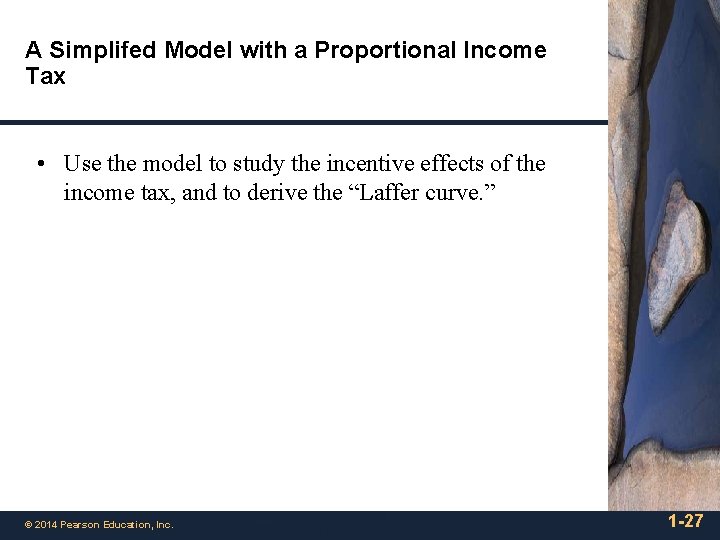 A Simplifed Model with a Proportional Income Tax

• Use the model to study the incentive effects of the income tax, and to derive the “Laffer curve.”

© 2014 Pearson Education, Inc.

1-27